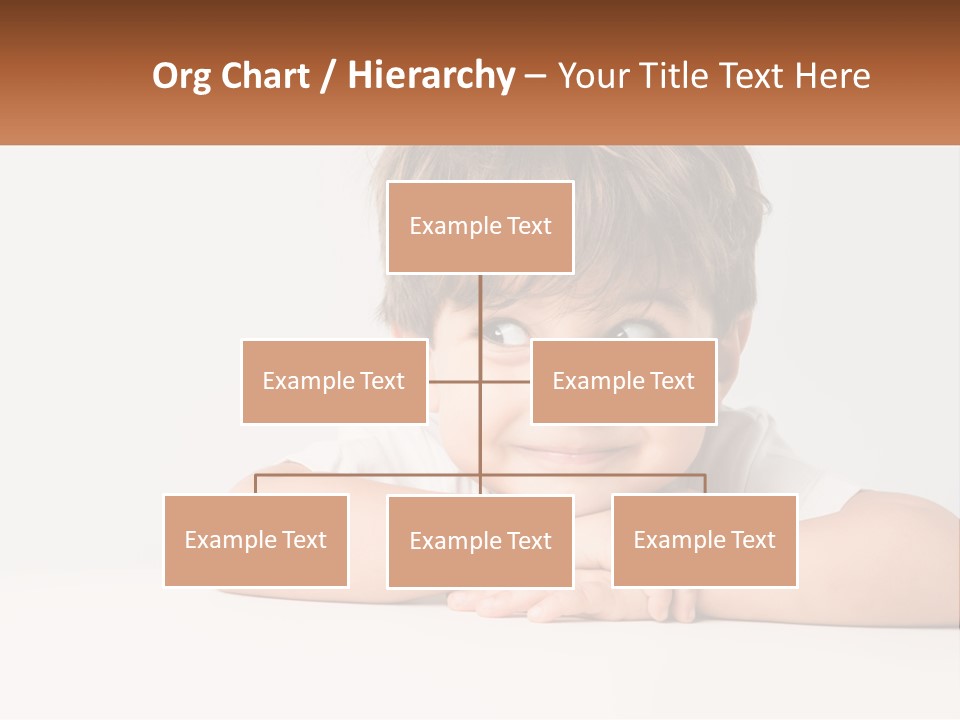 Org Chart / Hierarchy – Your Title Text Here

Example Text

Example Text

Example Text

Example Text

Example Text

Example Text